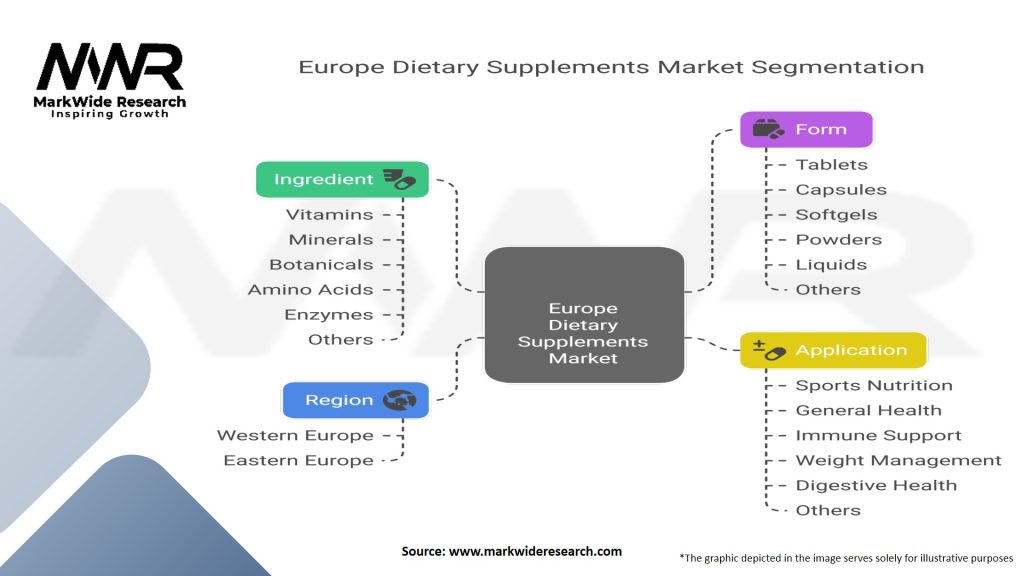 MWR
MarkWide Research
Inspiring Growth

Europe Dietary Supplements Market Segmentation

Ingredient
Vitamins
Minerals
Botanicals
Amino Acids
Enzymes
Others

Region
Western Europe
Eastern Europe

Europe Dietary Supplements Market

Form
Tablets
Capsules
Softgels
Powders
Liquids
Others

Application
Sports Nutrition
General Health
Immune Support
Weight Management
Digestive Health
Others

Source: www.markwideresearch.com

*The graphic depicted in the image serves solely for illustrative purposes